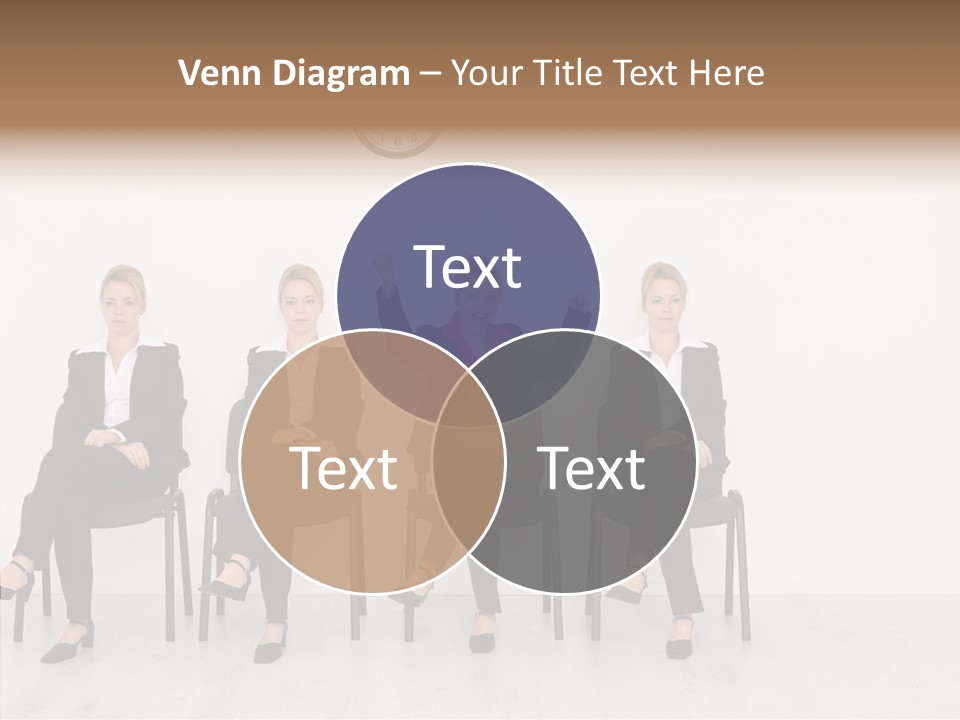 Venn Diagram – Your Title Text Here

Text

Text

Text